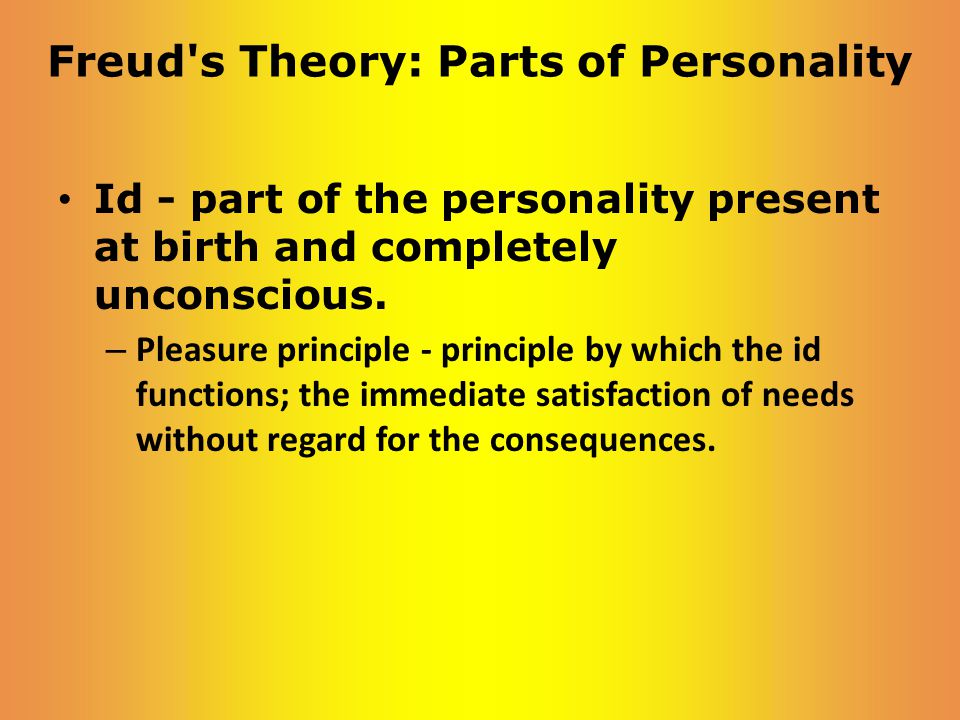 Freud's Theory: Parts of Personality

• Id - part of the personality present at birth and completely unconscious.

– Pleasure principle - principle by which the id functions; the immediate satisfaction of needs without regard for the consequences.